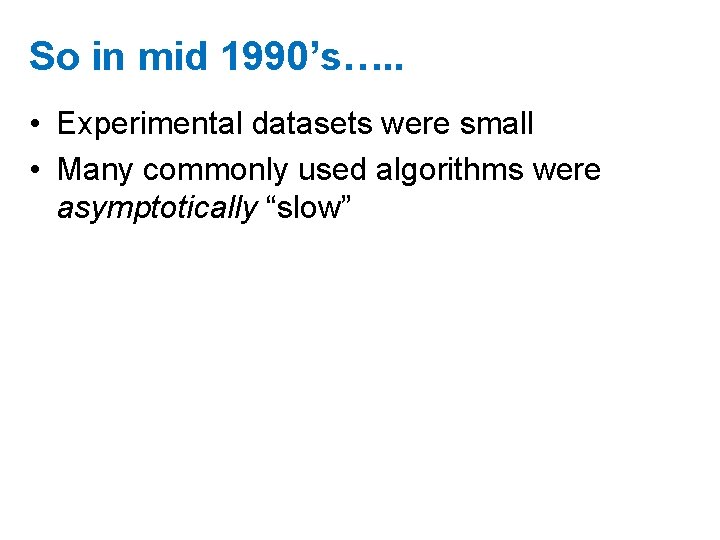 So in mid 1990’s…..

• Experimental datasets were small
• Many commonly used algorithms were asymptotically “slow”